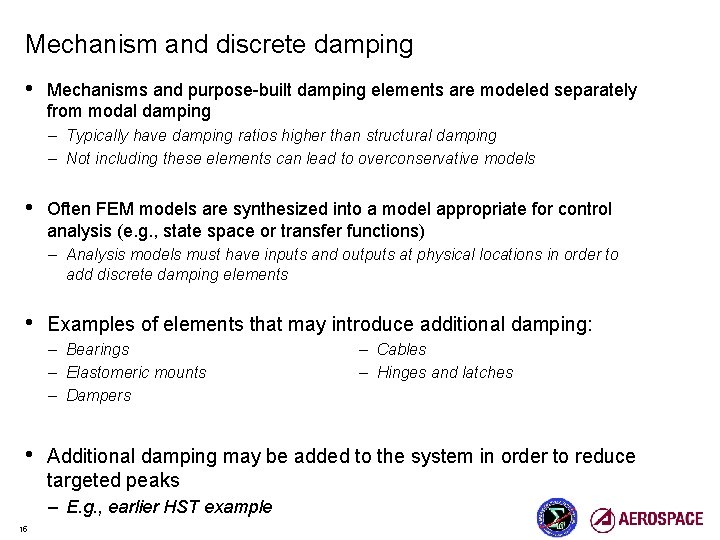 Mechanism and discrete damping

• Mechanisms and purpose-built damping elements are modeled separately from modal damping
– Typically have damping ratios higher than structural damping
– Not including these elements can lead to overconservative models

• Often FEM models are synthesized into a model appropriate for control analysis (e.g., state space or transfer functions)
– Analysis models must have inputs and outputs at physical locations in order to add discrete damping elements

• Examples of elements that may introduce additional damping:
– Bearings
– Elastomeric mounts
– Dampers
– Cables
– Hinges and latches

• Additional damping may be added to the system in order to reduce targeted peaks
– E.g., earlier HST example

16

AEROSPACE